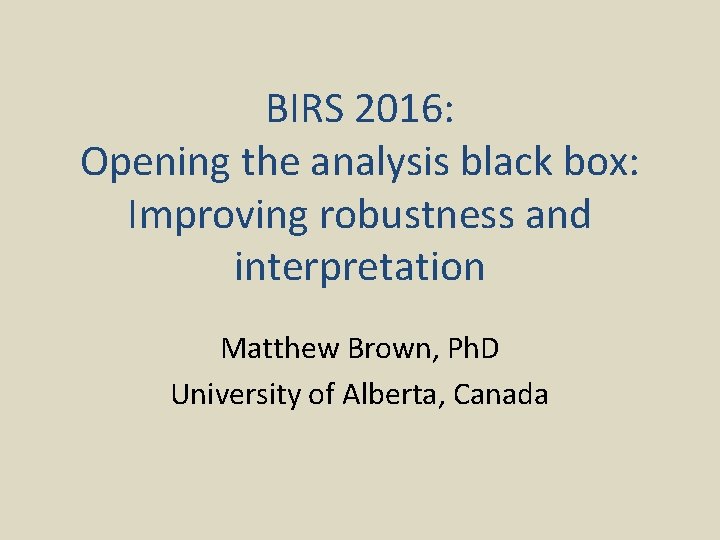 BIRS 2016:
Opening the analysis black box: Improving robustness and interpretation

Matthew Brown, PhD
University of Alberta, Canada